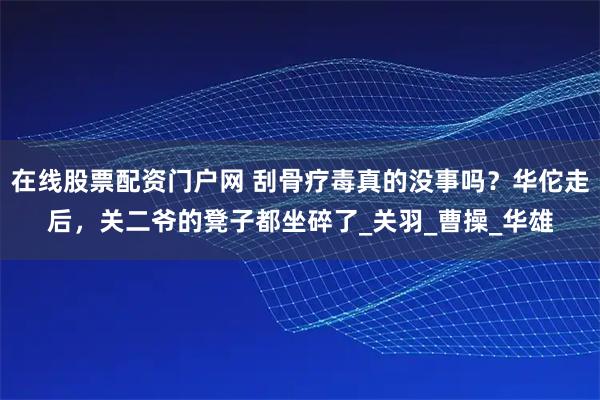 在线股票配资门户网 刮骨疗毒真的没事吗？华佗走后，关二爷的凳子都坐碎了_关羽_曹操_华雄